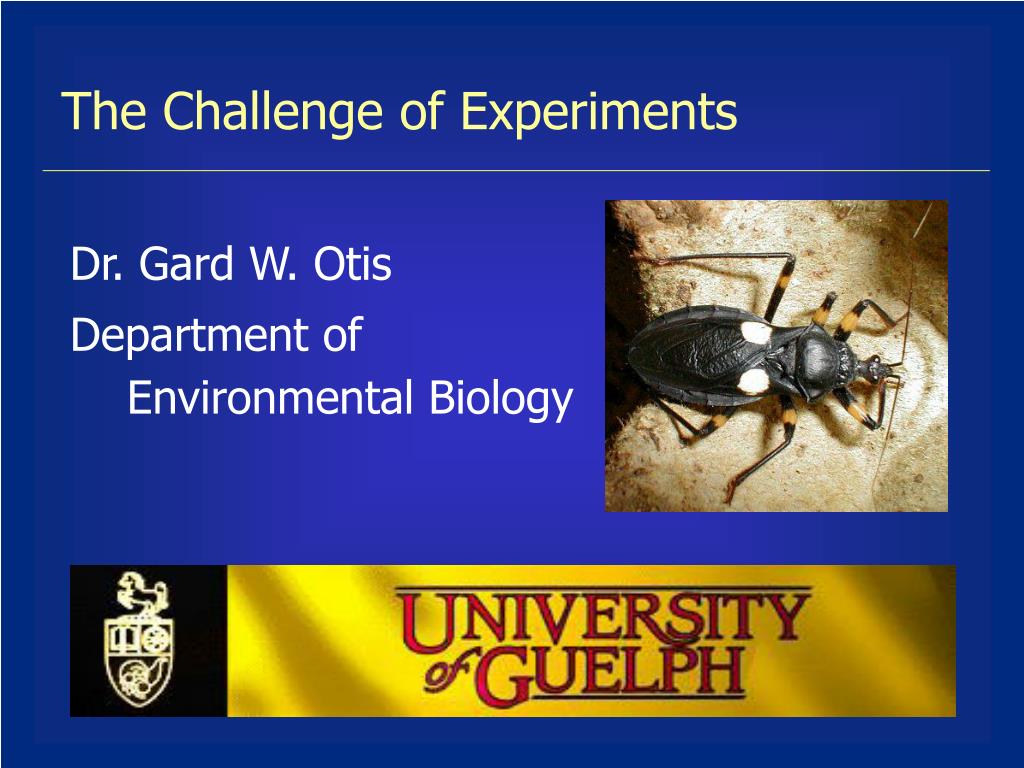 The Challenge of Experiments

Dr. Gard W. Otis

Department of Environmental Biology

UNIVERSITY of GUELPH